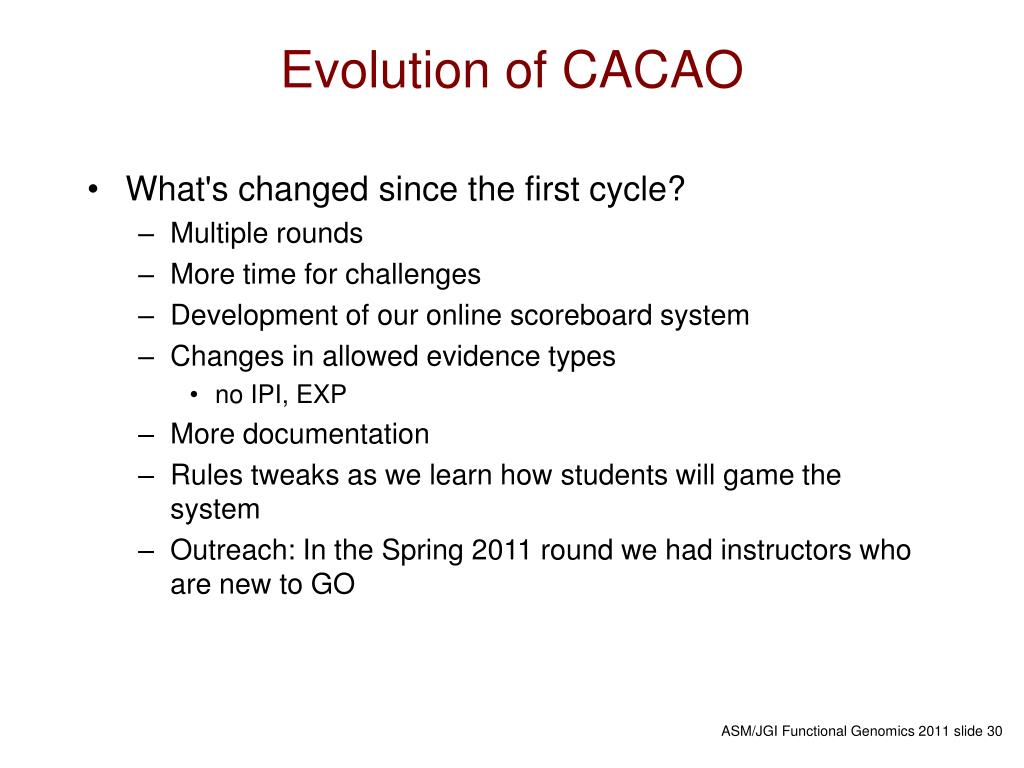 Evolution of CACAO

• What's changed since the first cycle?
  – Multiple rounds
  – More time for challenges
  – Development of our online scoreboard system
  – Changes in allowed evidence types
    • no IPI, EXP
  – More documentation
  – Rules tweaks as we learn how students will game the system
  – Outreach: In the Spring 2011 round we had instructors who are new to GO

ASM/JGI Functional Genomics 2011 slide 30